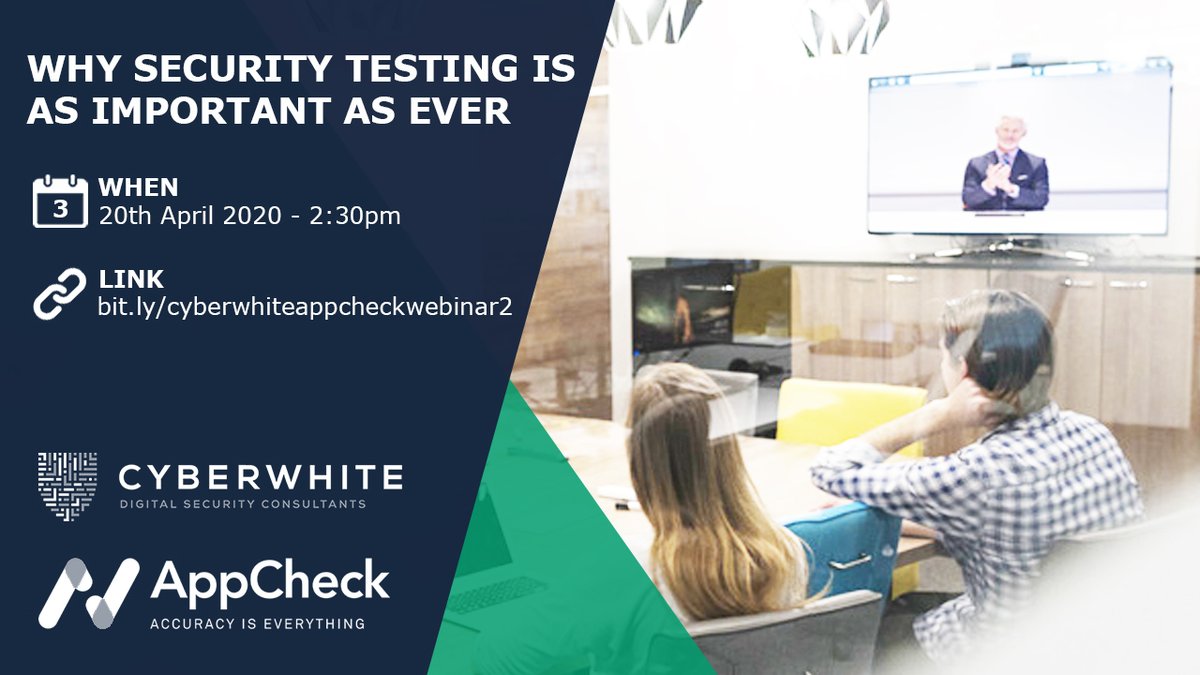 WHY SECURITY TESTING IS AS IMPORTANT AS EVER

3

WHEN
20th April 2020 - 2:30pm

LINK
bit.ly/cyberwhiteappcheckwebinar2

CYBERWHITE
DIGITAL SECURITY CONSULTANTS

AppCheck
ACCURACY IS EVERYTHING